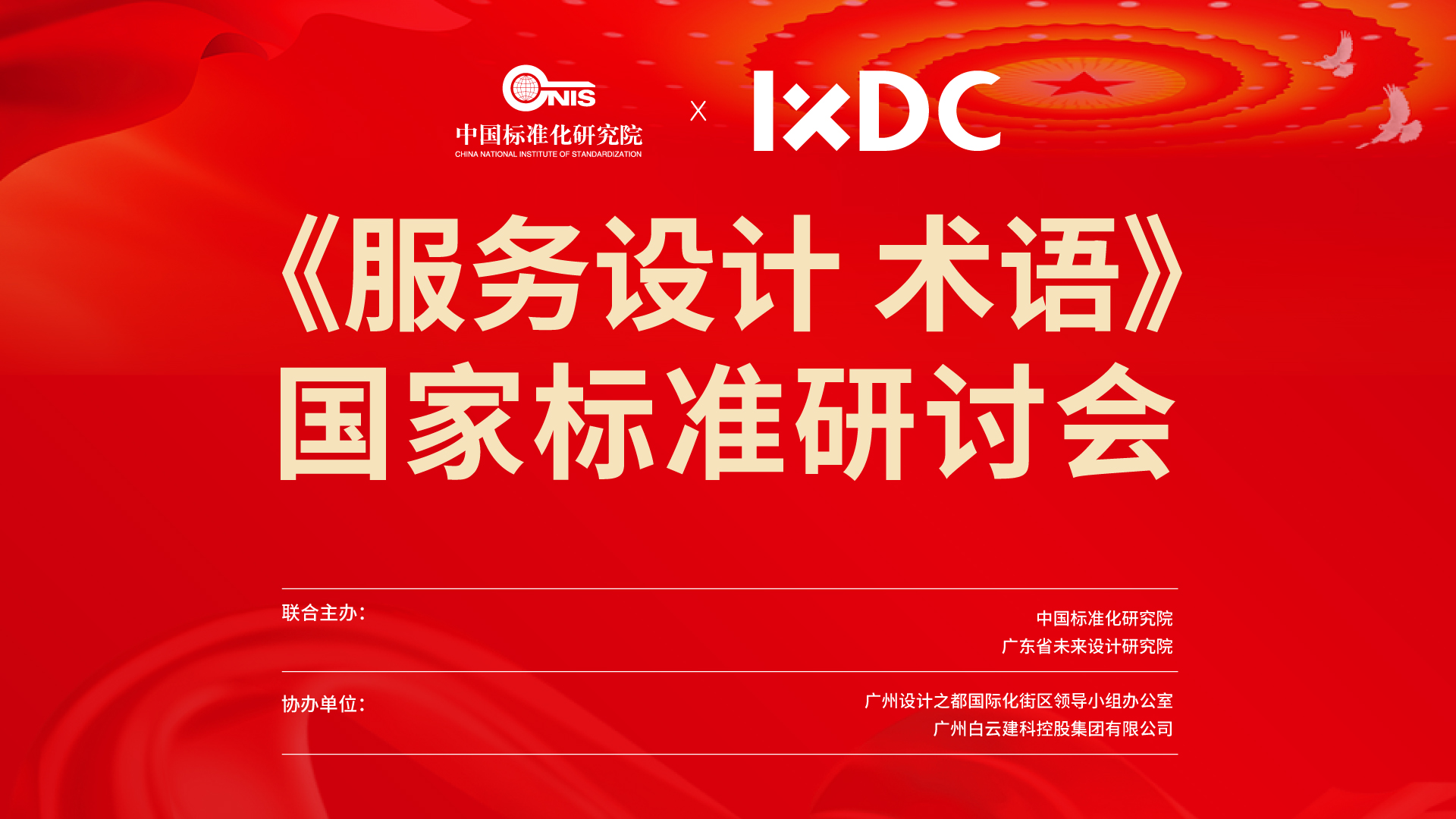 CNIS
中国标准化研究院
CHINA NATIONAL INSTITUTE OF STANDARDIZATION

X

IXDC

《服务设计 术语》
国家标准研讨会

联合主办：
中国标准化研究院
广东省未来设计研究院

协办单位：
广州设计之都国际化街区领导小组办公室
广州白云建科控股集团有限公司